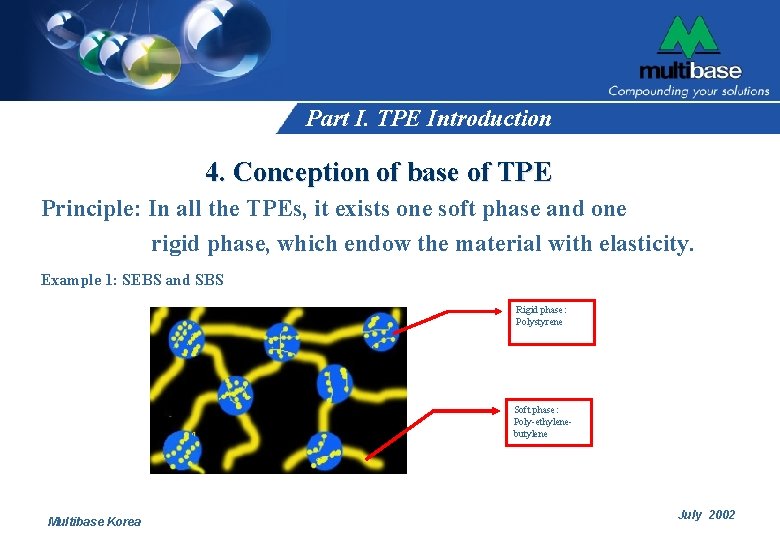 multibase
Compounding your solutions

Part I. TPE Introduction

4. Conception of base of TPE

Principle: In all the TPEs, it exists one soft phase and one rigid phase, which endow the material with elasticity.

Example 1: SEBS and SBS

Rigid phase : Polystyrene

Soft phase : Poly-ethylene-butylene

Multibase Korea

July 2002